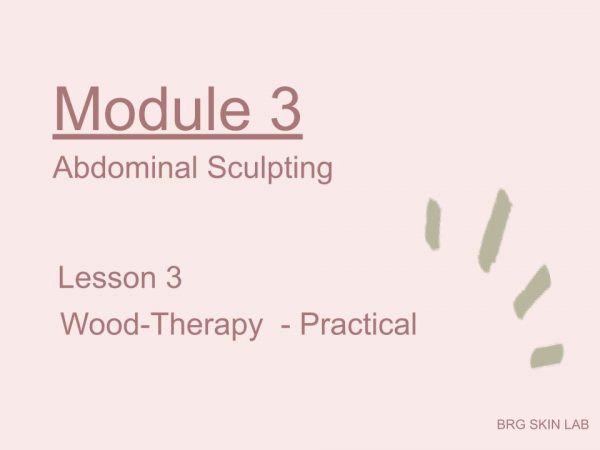 Module 3
Abdominal Sculpting

Lesson 3
Wood-Therapy - Practical

BRG SKIN LAB